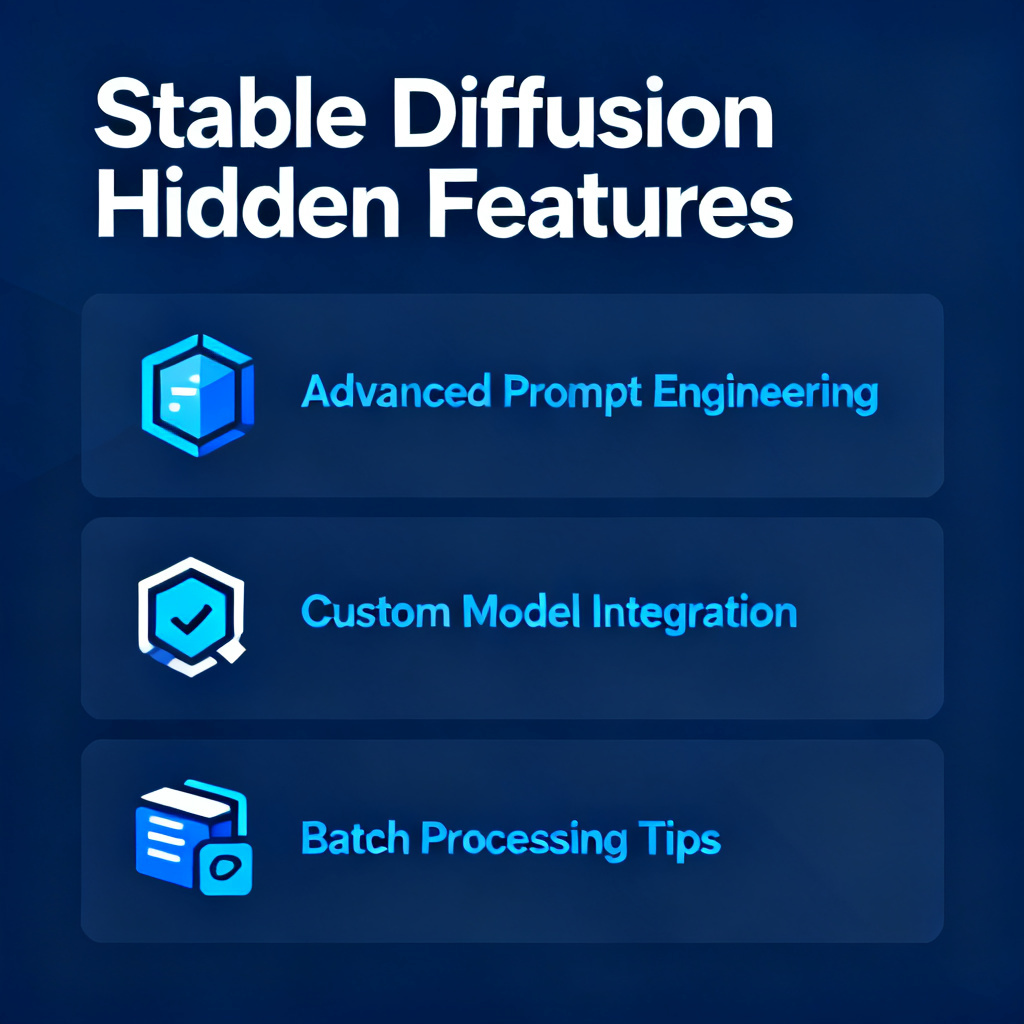 Stable Diffusion Hidden Features

Advanced Prompt Engineering

Custom Model Integration

Batch Processing Tips